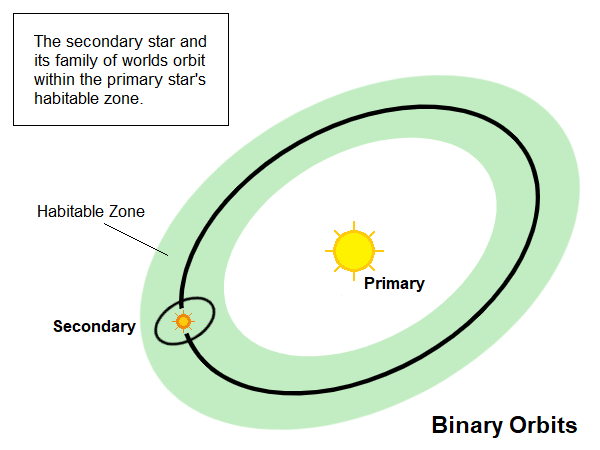 The secondary star and its family of worlds orbit within the primary star's habitable zone.

Habitable Zone

Primary

Secondary

Binary Orbits